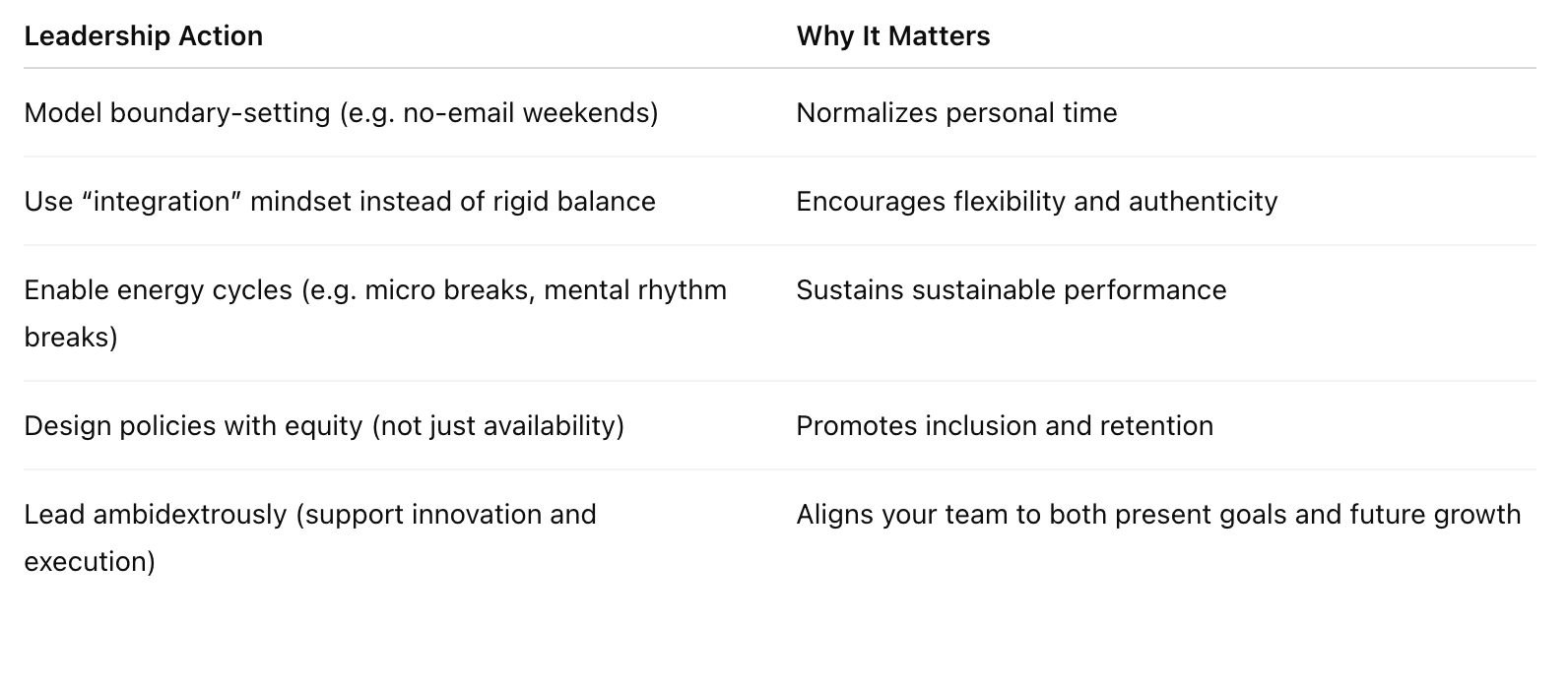 | Leadership Action | Why It Matters |
|---|---|
| Model boundary-setting (e.g. no-email weekends) | Normalizes personal time |
| Use “integration” mindset instead of rigid balance | Encourages flexibility and authenticity |
| Enable energy cycles (e.g. micro breaks, mental rhythm breaks) | Sustains sustainable performance |
| Design policies with equity (not just availability) | Promotes inclusion and retention |
| Lead ambidextrously (support innovation and execution) | Aligns your team to both present goals and future growth |